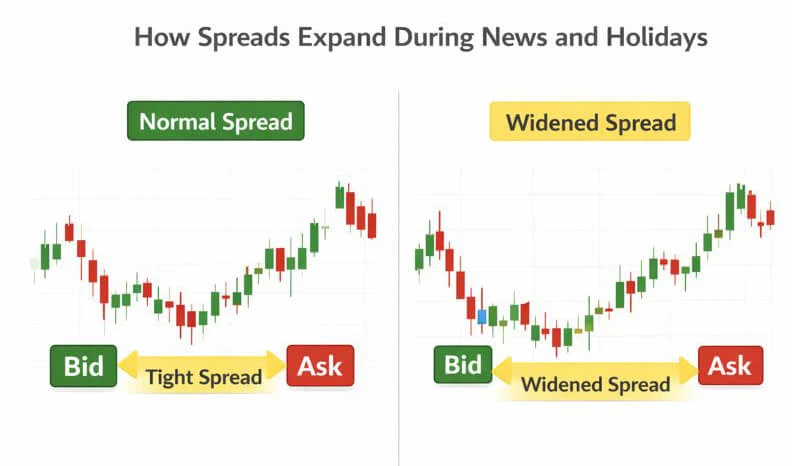 How Spreads Expand During News and Holidays

Normal Spread

Bid

Tight Spread

Ask

Widened Spread

Bid

Widened Spread

Ask